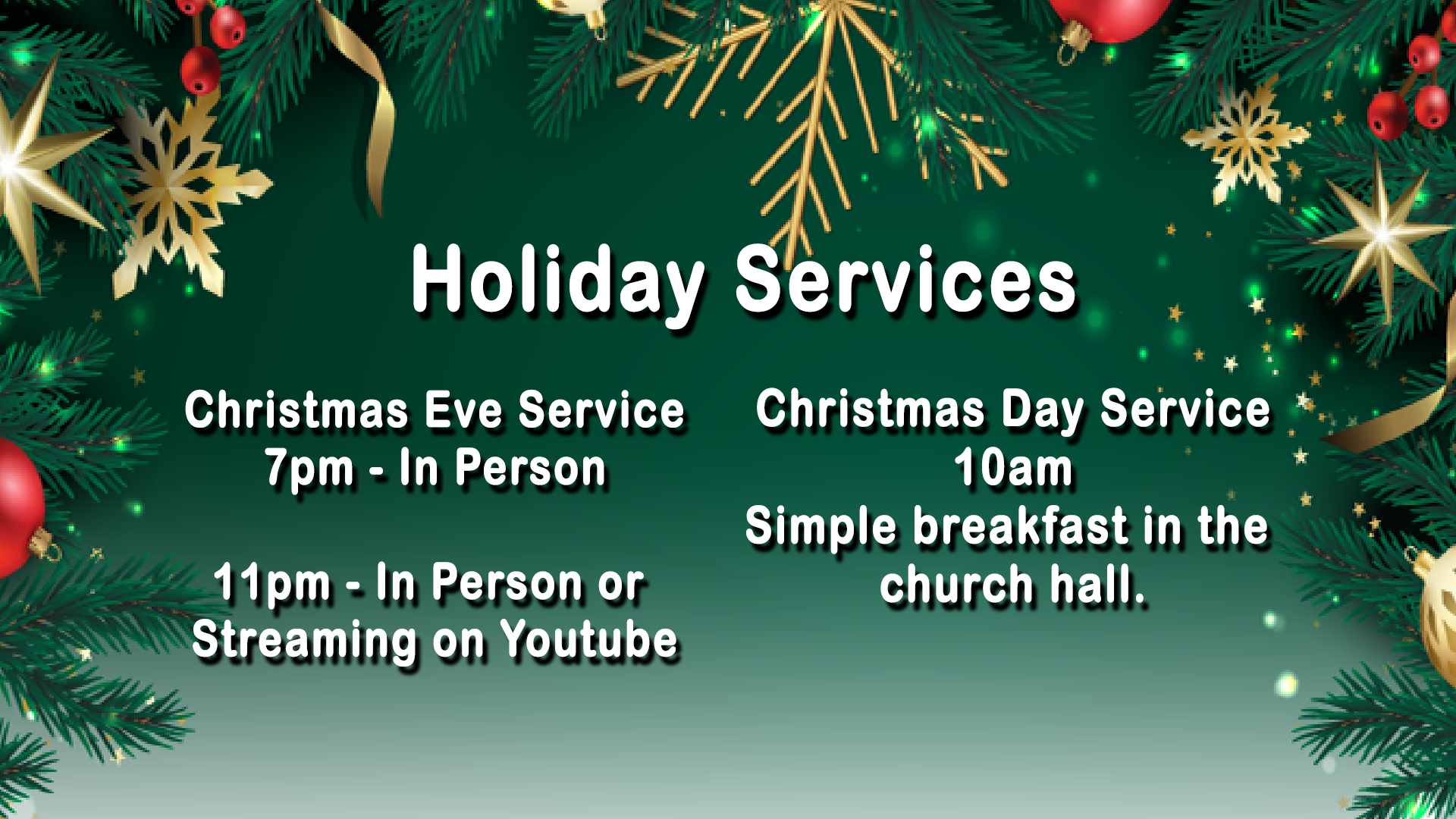 Holiday Services

Christmas Eve Service
7pm - In Person

11pm - In Person or
Streaming on Youtube

Christmas Day Service
10am
Simple breakfast in the church hall.